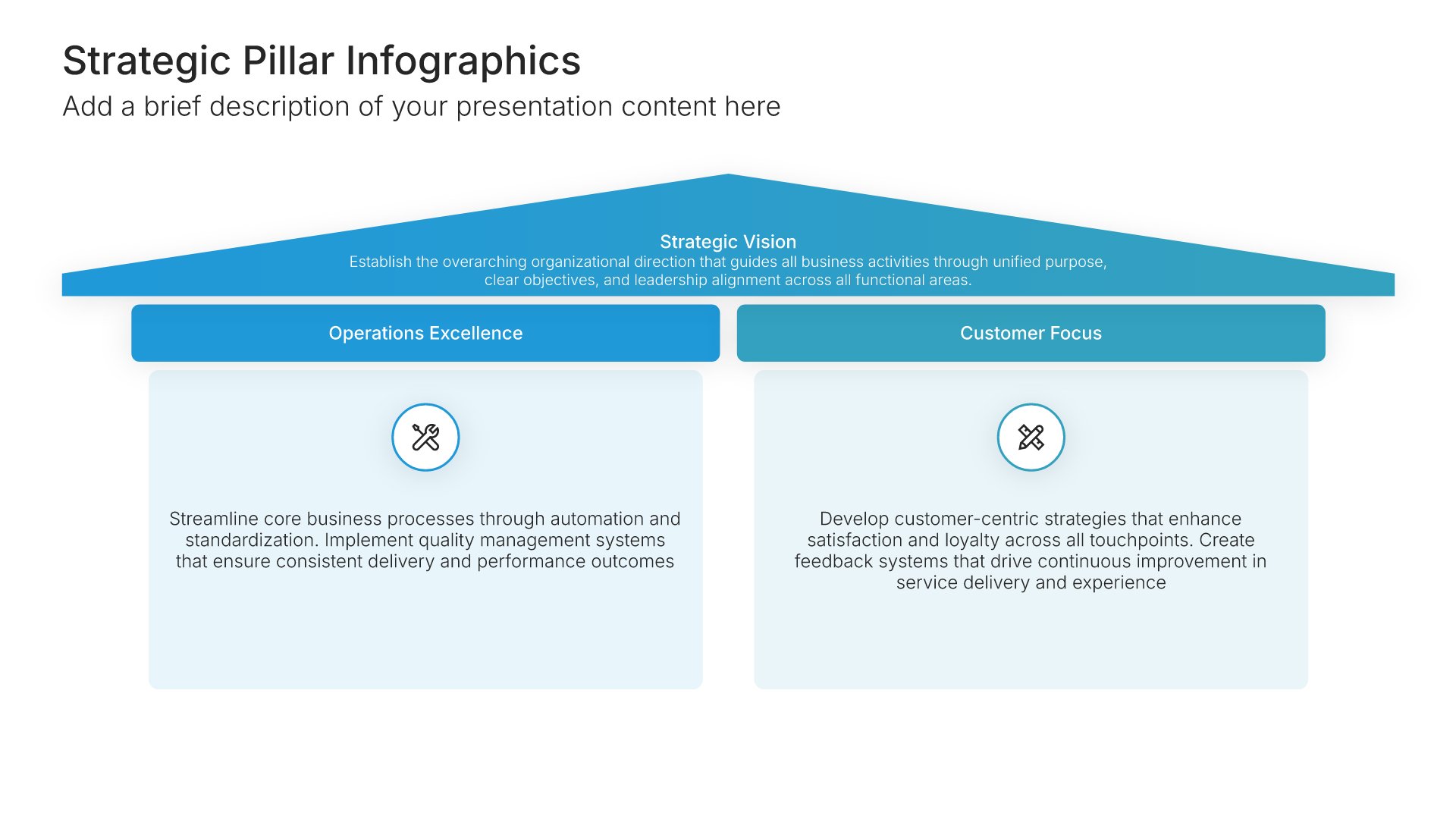 Strategic Pillar Infographics

Add a brief description of your presentation content here

Strategic Vision

Establish the overarching organizational direction that guides all business activities through unified purpose, clear objectives, and leadership alignment across all functional areas.

Operations Excellence

Streamline core business processes through automation and standardization. Implement quality management systems that ensure consistent delivery and performance outcomes

Customer Focus

Develop customer-centric strategies that enhance satisfaction and loyalty across all touchpoints. Create feedback systems that drive continuous improvement in service delivery and experience